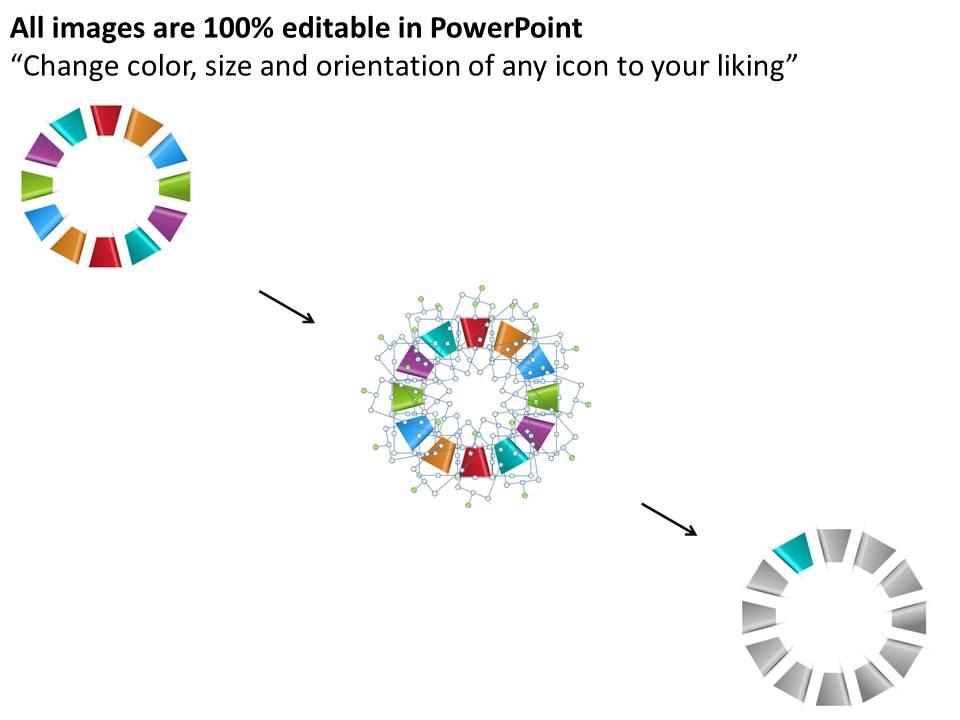 All images are 100% editable in PowerPoint
"Change color, size and orientation of any icon to your liking"